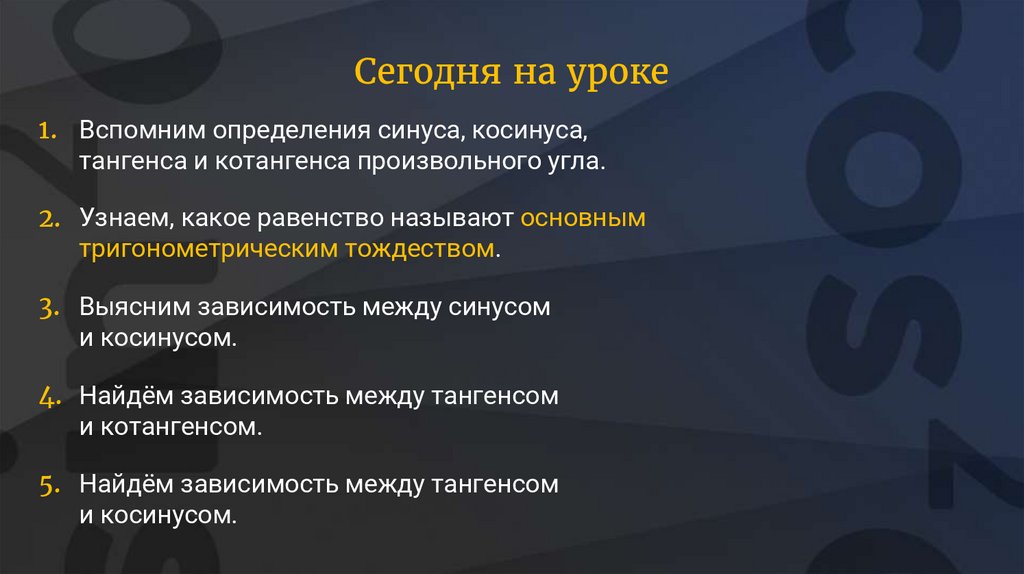 Сегодня на уроке

1. Вспомним определения синуса, косинуса, тангенса и котангенса произвольного угла.

2. Узнаем, какое равенство называют основным тригонометрическим тождеством.

3. Выясним зависимость между синусом и косинусом.

4. Найдём зависимость между тангенсом и котангенсом.

5. Найдём зависимость между тангенсом и косинусом.